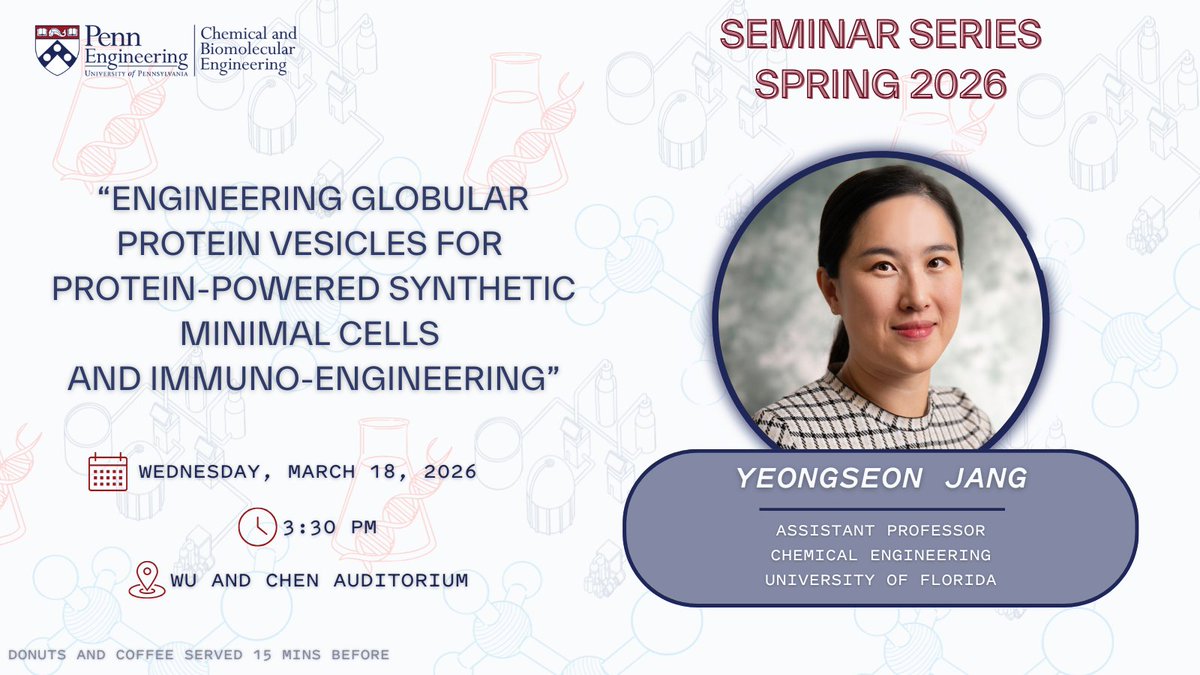 Penn Engineering
UNIVERSITY of PENNSYLVANIA

Chemical and Biomolecular Engineering

SEMINAR SERIES
SPRING 2026

"ENGINEERING GLOBULAR PROTEIN VESICLES FOR PROTEIN-POWERED SYNTHETIC MINIMAL CELLS AND IMMUNO-ENGINEERING"

WEDNESDAY, MARCH 18, 2026

3:30 PM

WU AND CHEN AUDITORIUM

YEONGSEON JANG

ASSISTANT PROFESSOR
CHEMICAL ENGINEERING
UNIVERSITY OF FLORIDA

DONUTS AND COFFEE SERVED 15 MINS BEFORE